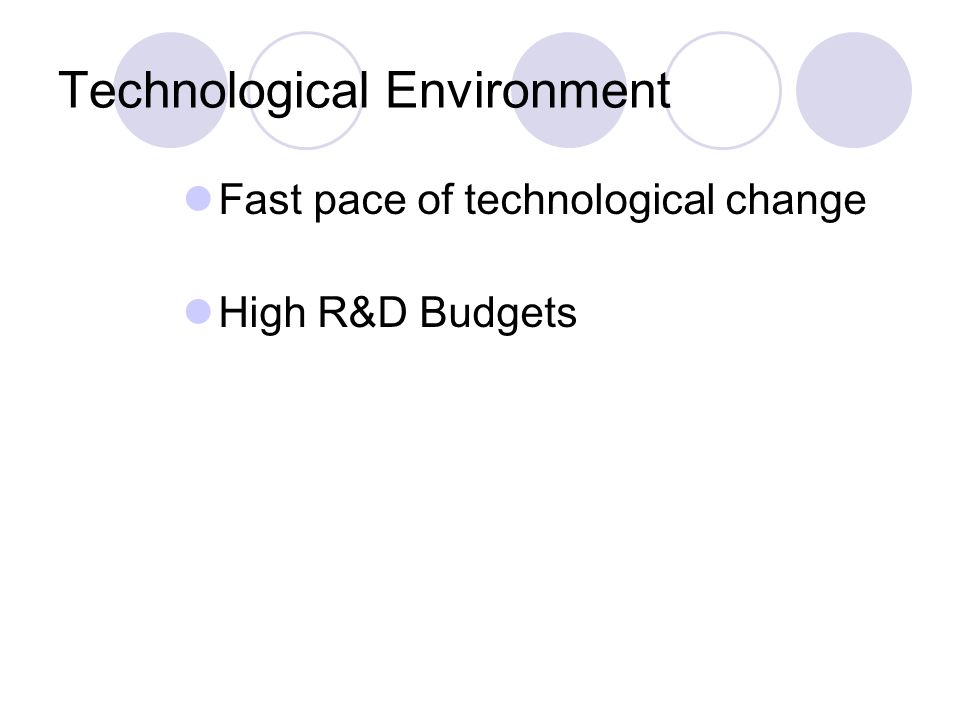 Technological Environment

Fast pace of technological change

High R&D Budgets